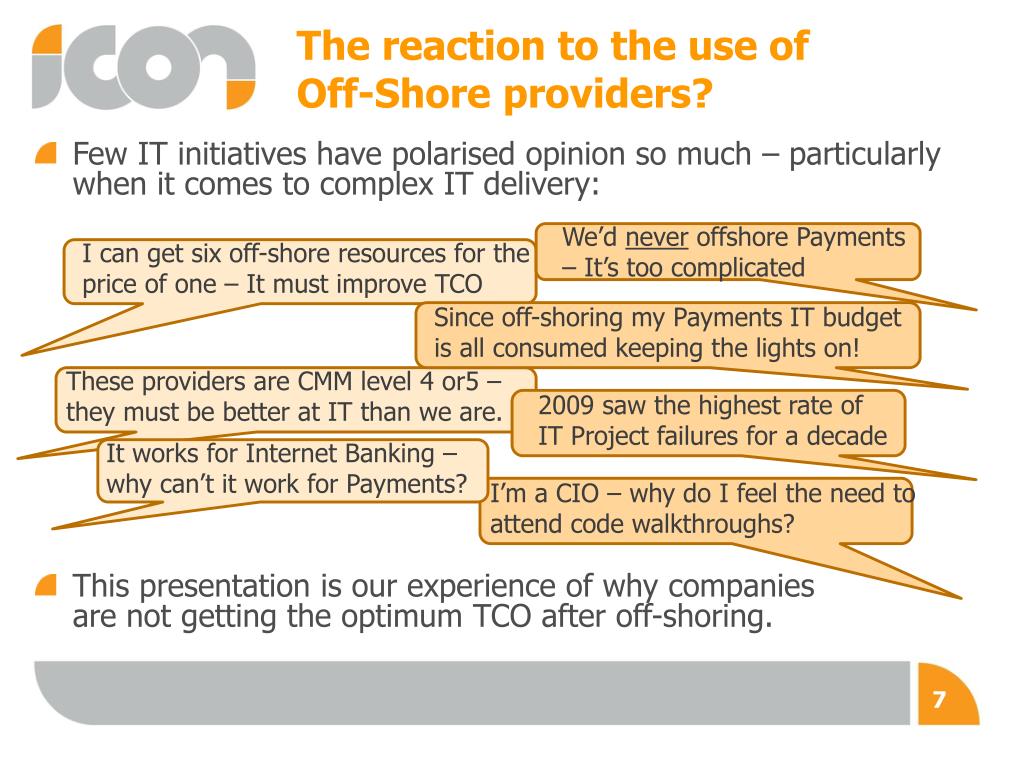 icon

The reaction to the use of Off-Shore providers?

Few IT initiatives have polarised opinion so much – particularly when it comes to complex IT delivery:

I can get six off-shore resources for the price of one – It must improve TCO

We'd never offshore Payments – It's too complicated

Since off-shoring my Payments IT budget is all consumed keeping the lights on!

These providers are CMM level 4 or5 – they must be better at IT than we are.

2009 saw the highest rate of IT Project failures for a decade

It works for Internet Banking – why can't it work for Payments?

I'm a CIO – why do I feel the need to attend code walkthroughs?

This presentation is our experience of why companies are not getting the optimum TCO after off-shoring.

7